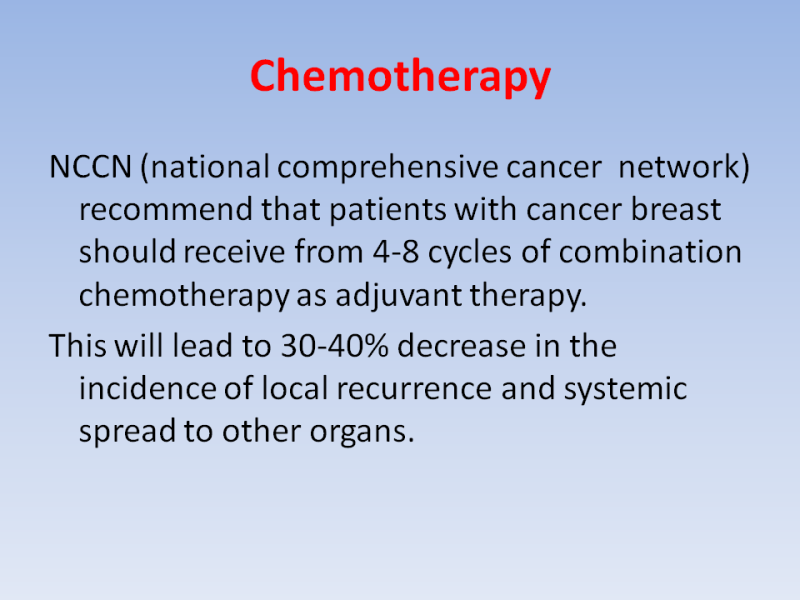 Chemotherapy

NCCN (national comprehensive cancer network) recommend that patients with cancer breast should receive from 4-8 cycles of combination chemotherapy as adjuvant therapy.

This will lead to 30-40% decrease in the incidence of local recurrence and systemic spread to other organs.